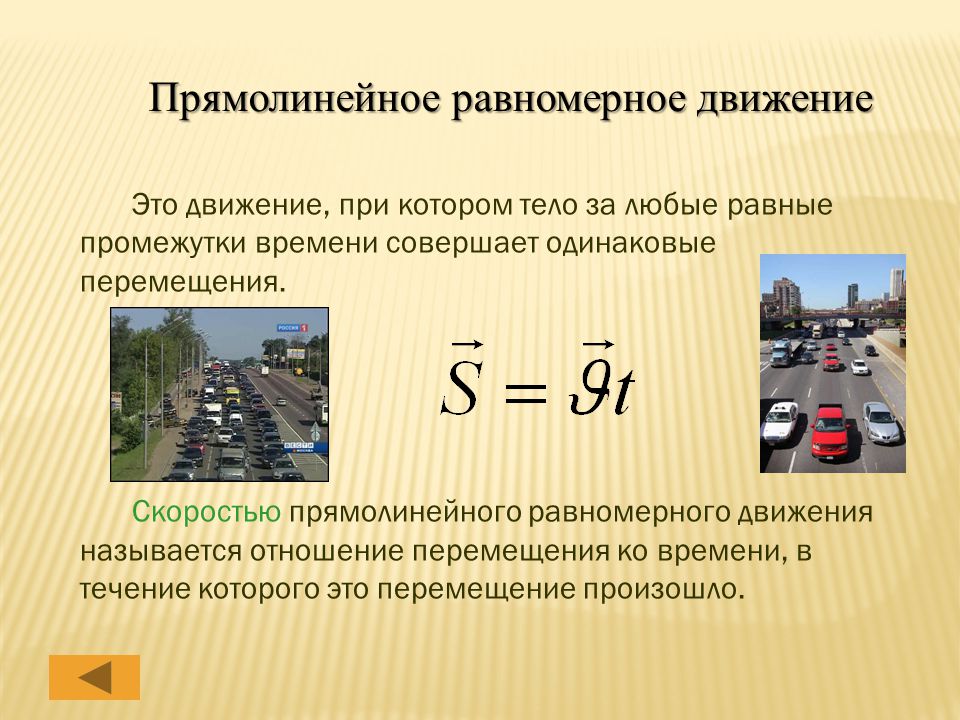 Прямолинейное равномерное движение

Это движение, при котором тело за любые равные промежутки времени совершает одинаковые перемещения.

РОССИЯ 1

$\vec{S} = \vec{\vartheta} t$

Скоростью прямолинейного равномерного движения называется отношение перемещения ко времени, в течение которого это перемещение произошло.